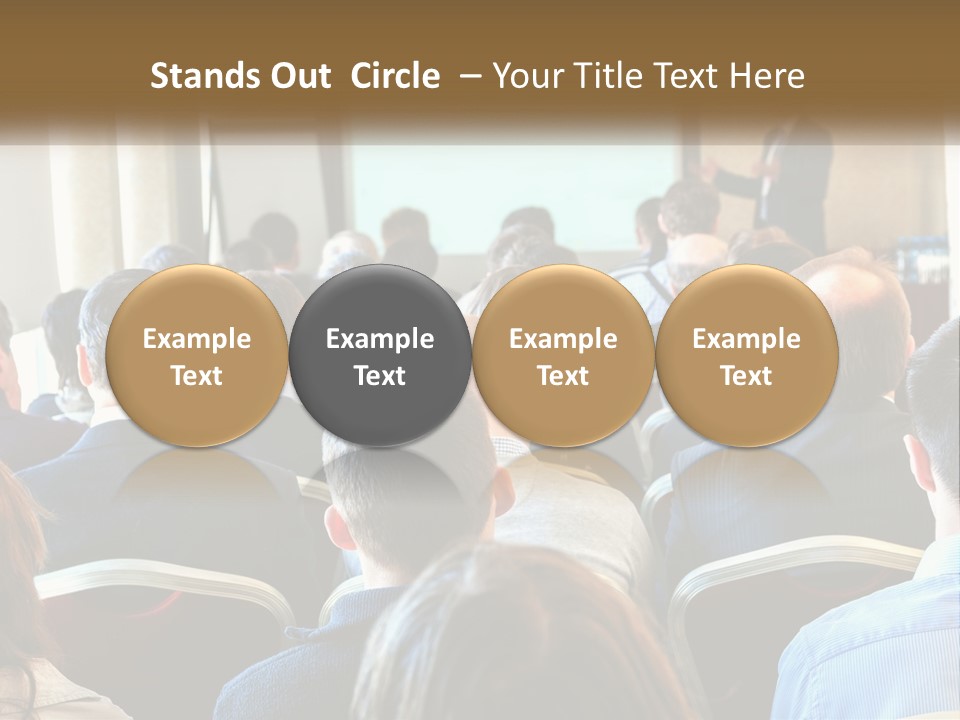 Stands Out Circle – Your Title Text Here

Example Text

Example Text

Example Text

Example Text